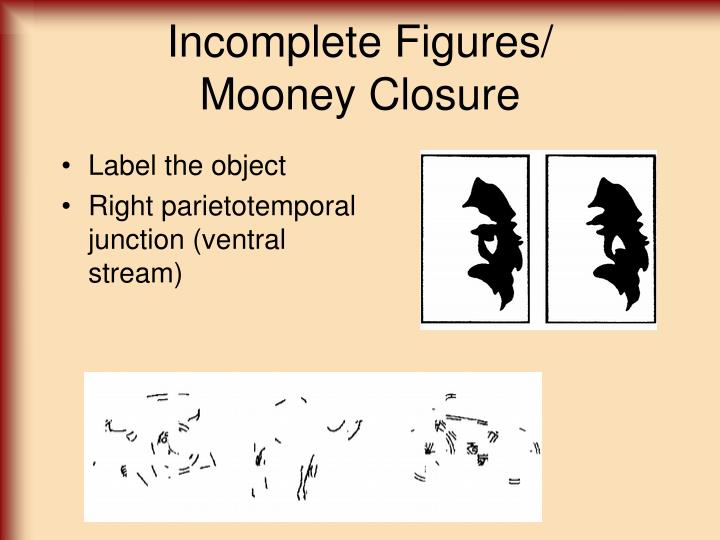 Incomplete Figures/
Mooney Closure

• Label the object
• Right parietotemporal junction (ventral stream)